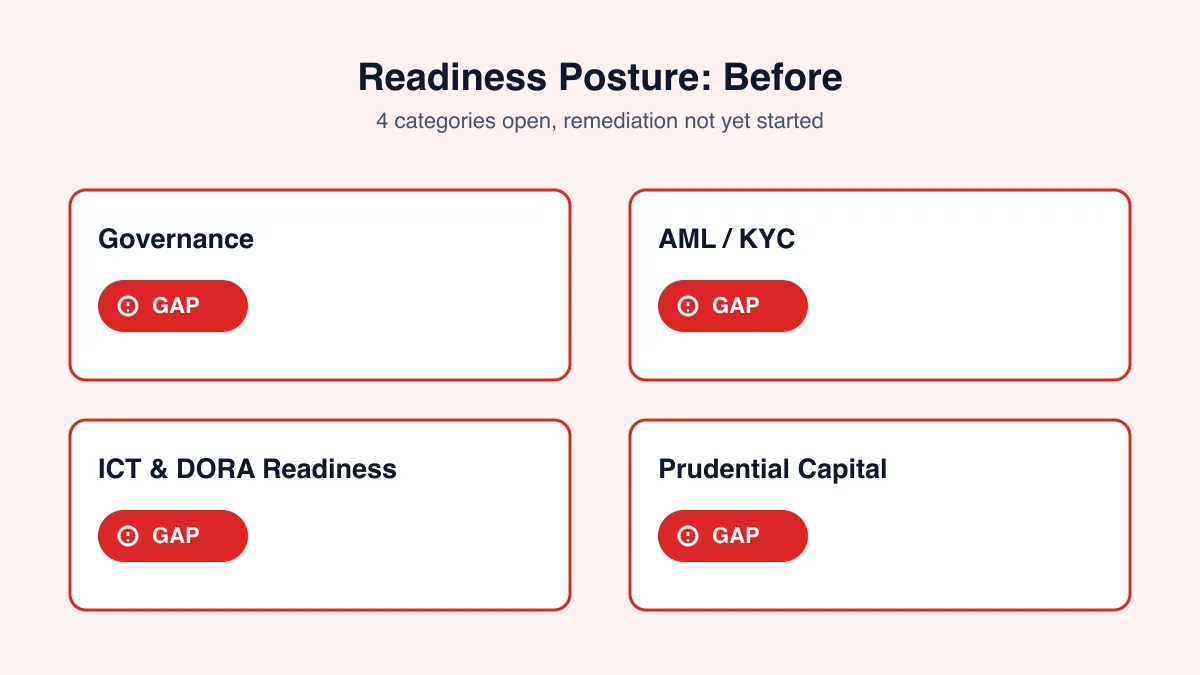 Readiness Posture: Before

4 categories open, remediation not yet started

Governance

GAP

AML / KYC

GAP

ICT & DORA Readiness

GAP

Prudential Capital

GAP